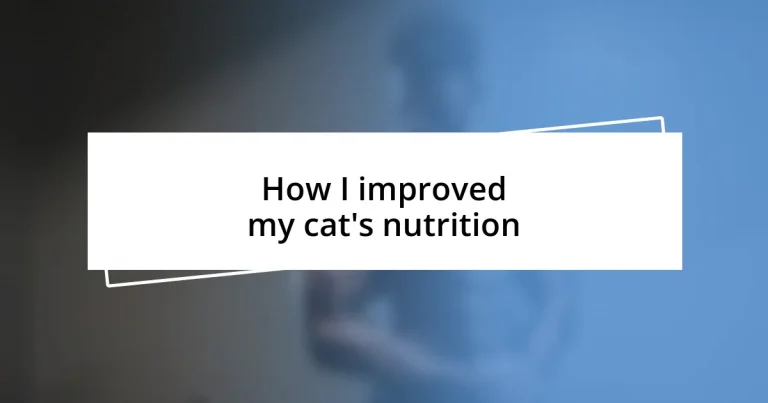 How I improved my cat's nutrition